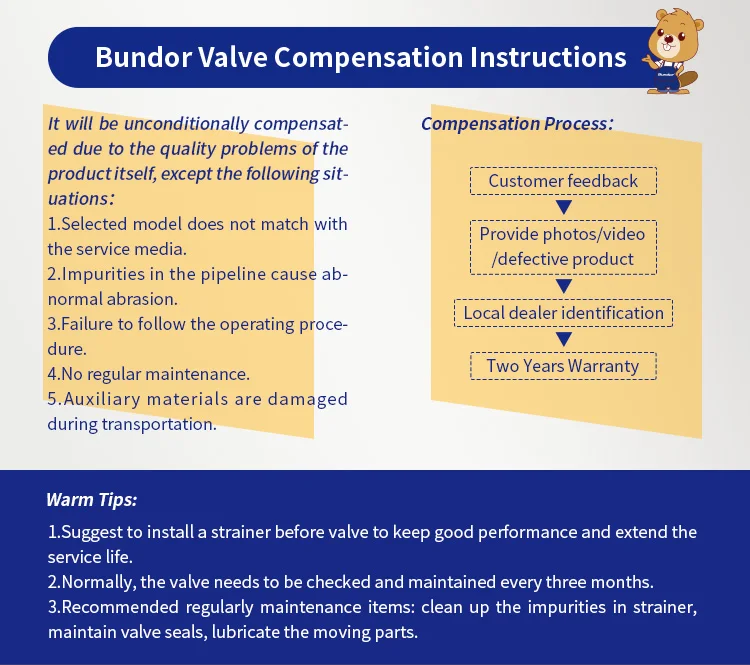 Bundor Valve Compensation Instructions

Bundor

It will be unconditionally compensated due to the quality problems of the product itself, except the following situations:
1.Selected model does not match with the service media.
2.Impurities in the pipeline cause abnormal abrasion.
3.Failure to follow the operating procedure.
4.No regular maintenance.
5.Auxiliary materials are damaged during transportation.

Compensation Process:

Customer feedback

Provide photos/video /defective product

Local dealer identification

Two Years Warranty

Warm Tips:

1.Suggest to install a strainer before valve to keep good performance and extend the service life.
2.Normally, the valve needs to be checked and maintained every three months.
3.Recommended regularly maintenance items: clean up the impurities in strainer, maintain valve seals, lubricate the moving parts.